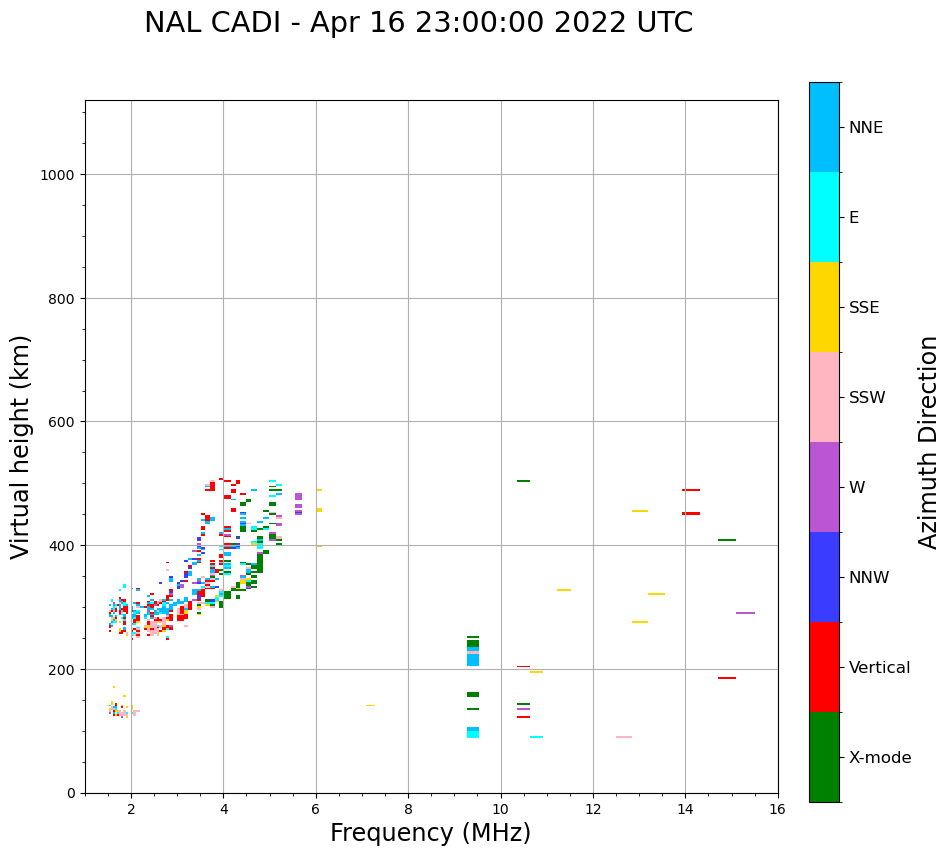 NAL CADI - Apr 16 23:00:00 2022 UTC

Virtual height (km)

1000
800
600
400
200
0

2
4
6
8
10
12
14
16

Frequency (MHz)

NNE
E
SSE
SSW
W
NNW
Vertical
X-mode

Azimuth Direction